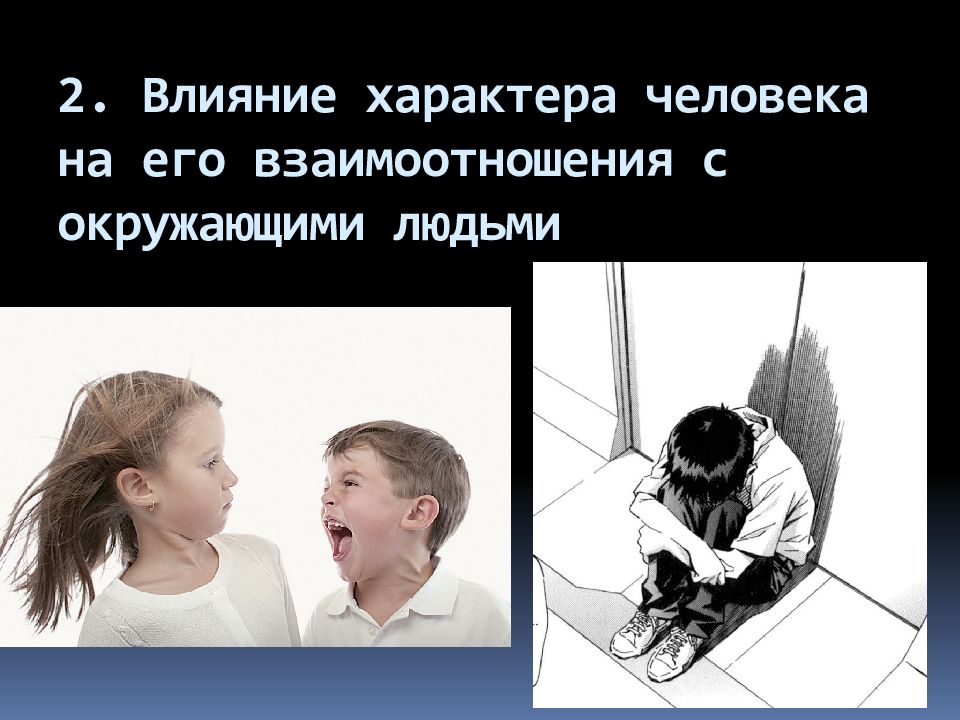 2. Влияние характера человека на его взаимоотношения с окружающими людьми